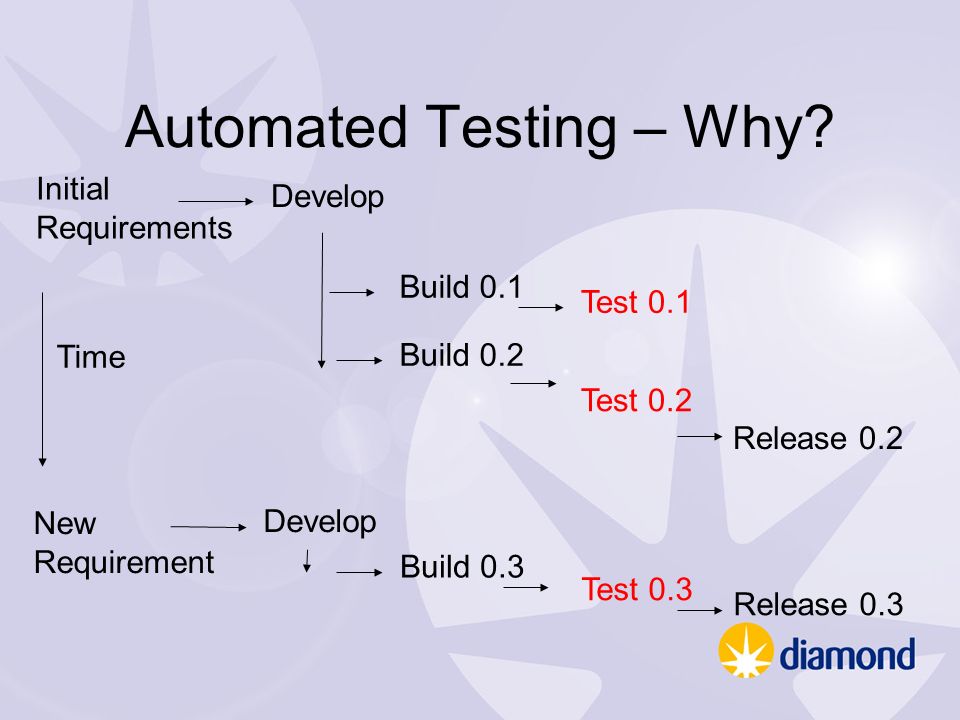 Automated Testing – Why?

Initial Requirements

Develop

Build 0.1

Test 0.1

Time

Build 0.2

Test 0.2

Release 0.2

New Requirement

Develop

Build 0.3

Test 0.3

Release 0.3

diamond